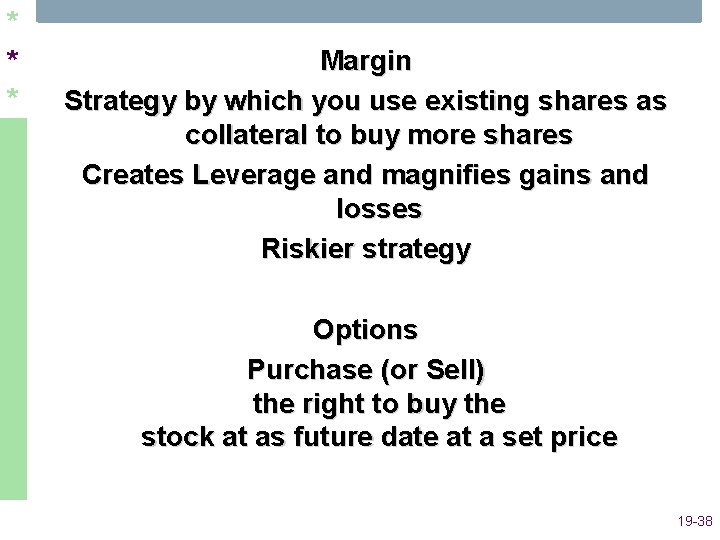 *
*
*

Margin

Strategy by which you use existing shares as collateral to buy more shares

Creates Leverage and magnifies gains and losses

Riskier strategy

Options

Purchase (or Sell)
the right to buy the
stock at as future date at a set price

19-38